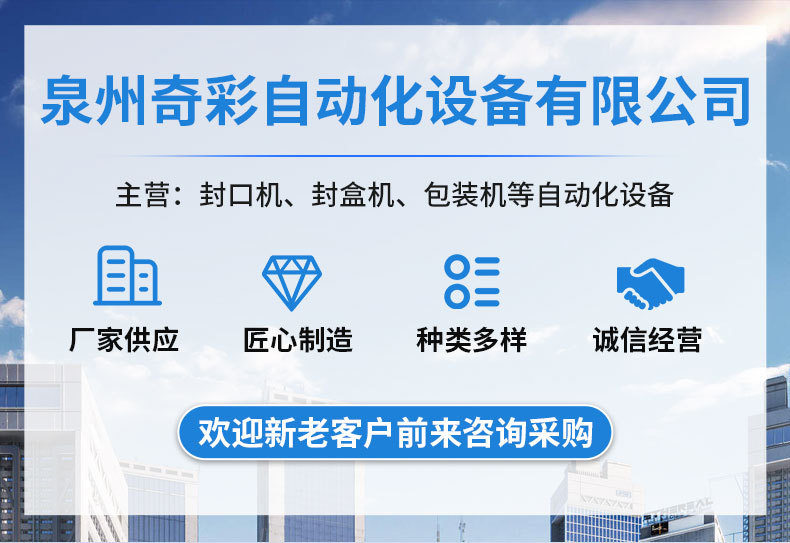 泉州奇彩自动化设备有限公司

主营：封口机、封盒机、包装机等自动化设备

厂家供应

匠心制造

种类多样

诚信经营

欢迎新老客户前来咨询采购